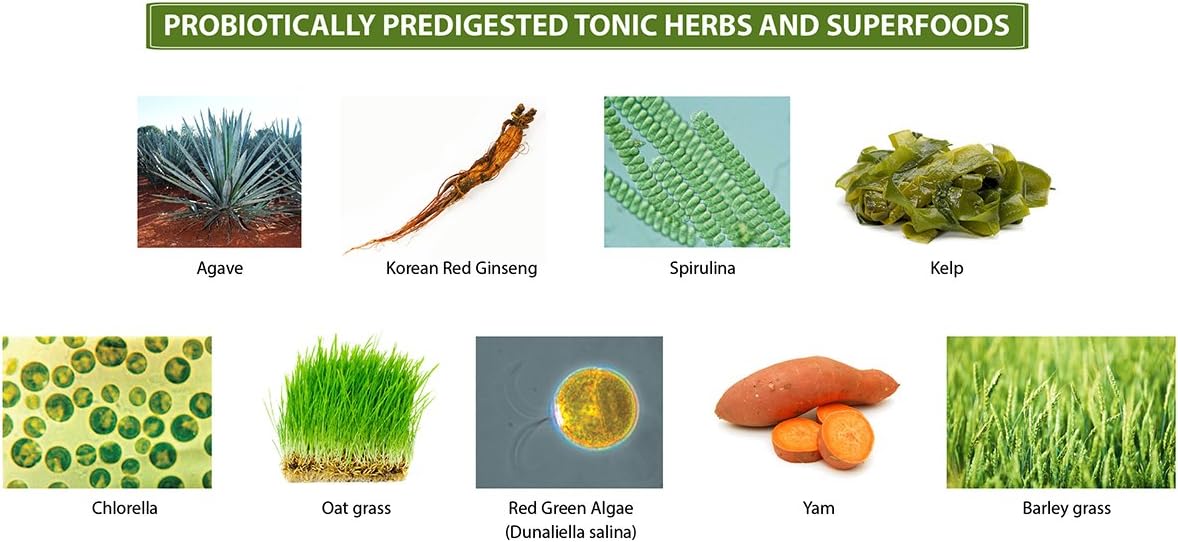 PROBIOTICALLY PREDIGESTED TONIC HERBS AND SUPERFOODS

Agave

Korean Red Ginseng

Spirulina

Kelp

Chlorella

Oat grass

Red Green Algae (Dunaliella salina)

Yam

Barley grass